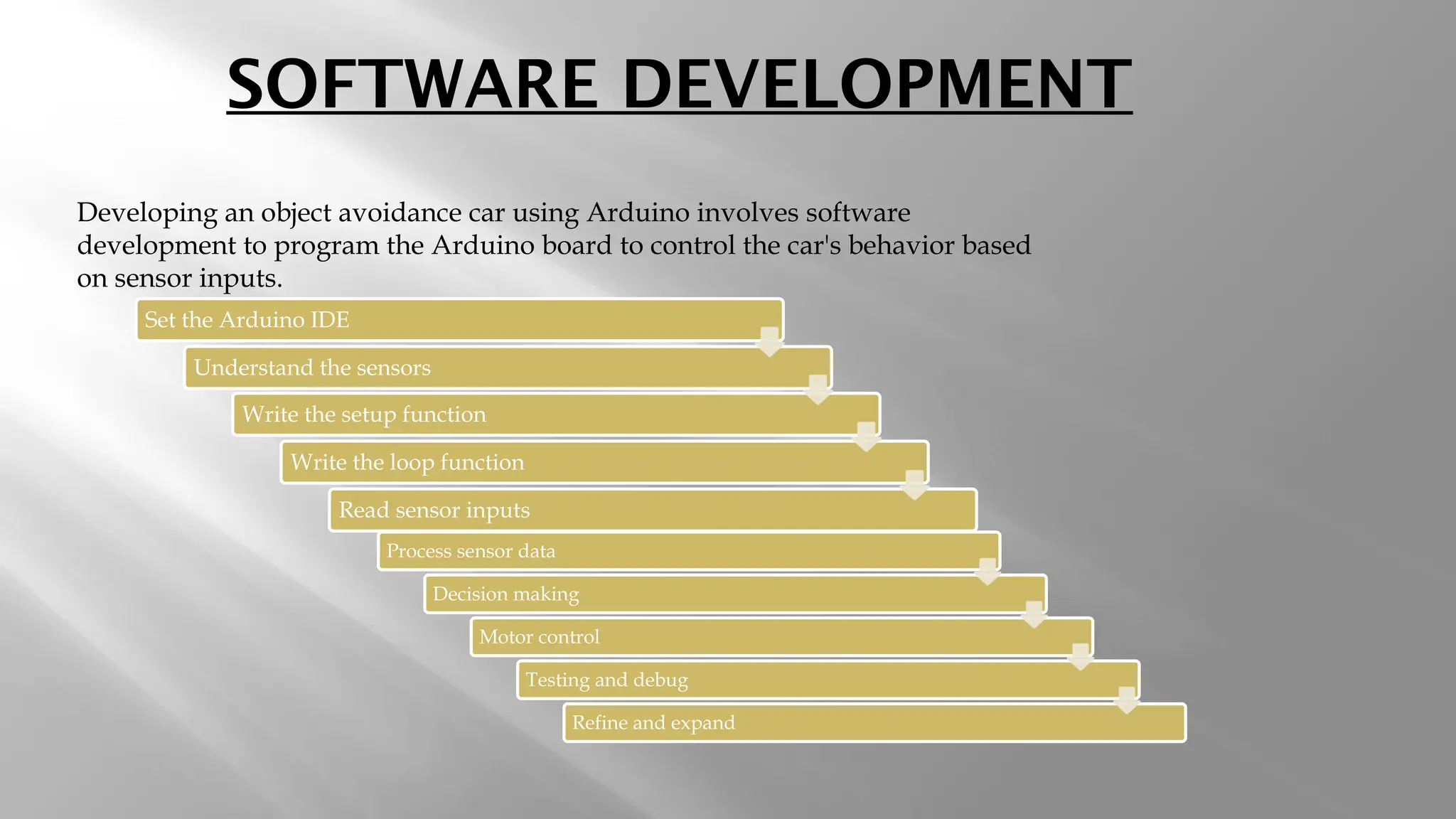 SOFTWARE DEVELOPMENT

Developing an object avoidance car using Arduino involves software development to program the Arduino board to control the car's behavior based on sensor inputs.

Set the Arduino IDE

Understand the sensors

Write the setup function

Write the loop function

Read sensor inputs

Process sensor data

Decision making

Motor control

Testing and debug

Refine and expand